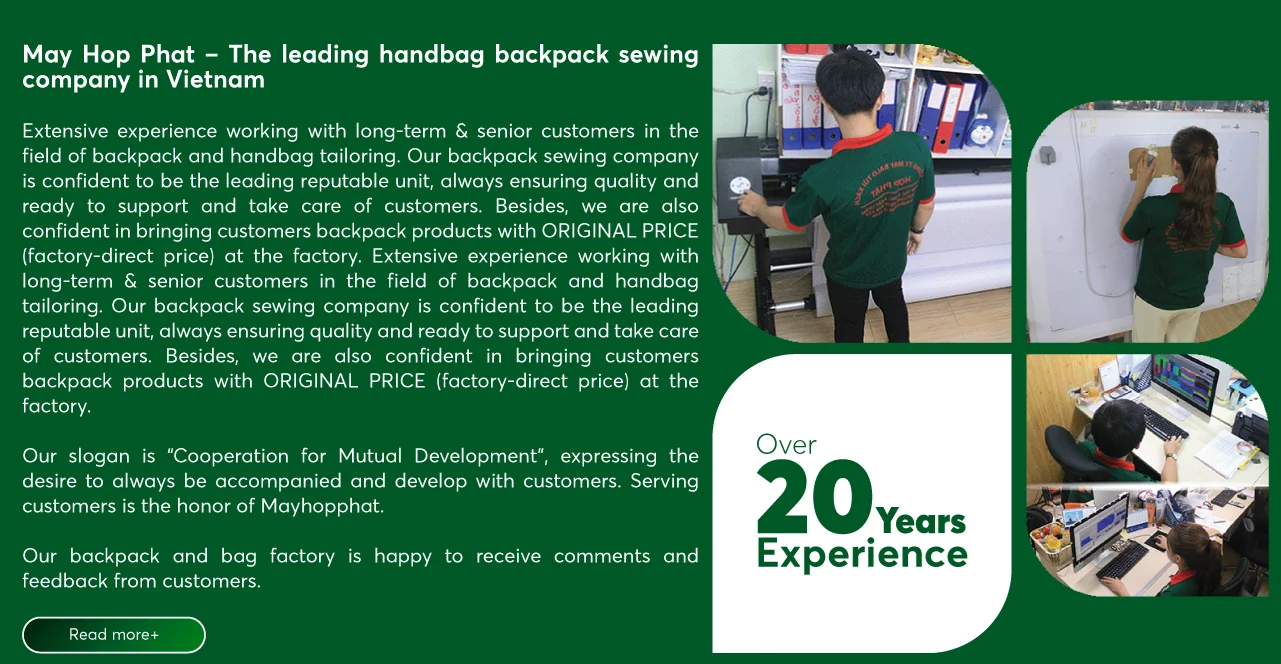 May Hop Phat – The leading handbag backpack sewing company in Vietnam

Extensive experience working with long-term & senior customers in the field of backpack and handbag tailoring. Our backpack sewing company is confident to be the leading reputable unit, always ensuring quality and ready to support and take care of customers. Besides, we are also confident in bringing customers backpack products with ORIGINAL PRICE (factory-direct price) at the factory. Extensive experience working with long-term & senior customers in the field of backpack and handbag tailoring. Our backpack sewing company is confident to be the leading reputable unit, always ensuring quality and ready to support and take care of customers. Besides, we are also confident in bringing customers backpack products with ORIGINAL PRICE (factory-direct price) at the factory.

Our slogan is "Cooperation for Mutual Development", expressing the desire to always be accompanied and develop with customers. Serving customers is the honor of Mayhopphat.

Our backpack and bag factory is happy to receive comments and feedback from customers.

Read more+

HOP PHAT

Over
20 Years
Experience